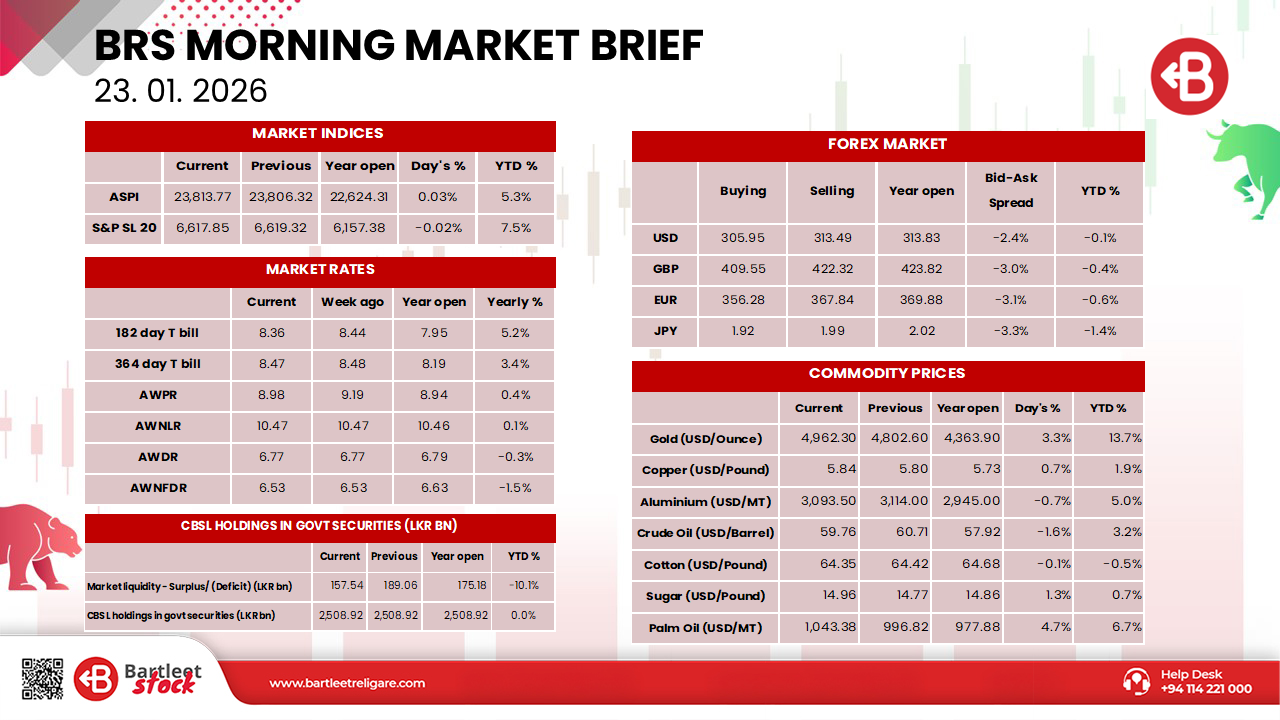 BRS MORNING MARKET BRIEF
23. 01. 2026

MARKET INDICES

| | Current | Previous | Year open | Day's % | YTD % |
|---|---|---|---|---|---|
| ASPI | 23,813.77 | 23,806.32 | 22,624.31 | 0.03% | 5.3% |
| S&P SL 20 | 6,617.85 | 6,619.32 | 6,157.38 | -0.02% | 7.5% |

MARKET RATES

| | Current | Week ago | Year open | Yearly % |
|---|---|---|---|---|
| 182 day T bill | 8.36 | 8.44 | 7.95 | 5.2% |
| 364 day T bill | 8.47 | 8.48 | 8.19 | 3.4% |
| AWPR | 8.98 | 9.19 | 8.94 | 0.4% |
| AWNLR | 10.47 | 10.47 | 10.46 | 0.1% |
| AWDR | 6.77 | 6.77 | 6.79 | -0.3% |
| AWNFDR | 6.53 | 6.53 | 6.63 | -1.5% |

CBSL HOLDINGS IN GOVT SECURITIES (LKR BN)

| | Current | Previous | Year open | YTD % |
|---|---|---|---|---|
| Market liquidity - Surplus/ (Deficit) (LKR bn) | 157.54 | 189.06 | 175.18 | -10.1% |
| CBSL holdings in govt securities (LKR bn) | 2,508.92 | 2,508.92 | 2,508.92 | 0.0% |

FOREX MARKET

| | Buying | Selling | Year open | Bid-Ask Spread | YTD % |
|---|---|---|---|---|---|
| USD | 305.95 | 313.49 | 313.83 | -2.4% | -0.1% |
| GBP | 409.55 | 422.32 | 423.82 | -3.0% | -0.4% |
| EUR | 356.28 | 367.84 | 369.88 | -3.1% | -0.6% |
| JPY | 1.92 | 1.99 | 2.02 | -3.3% | -1.4% |

COMMODITY PRICES

| | Current | Previous | Year open | Day's % | YTD % |
|---|---|---|---|---|---|
| Gold (USD/Ounce) | 4,962.30 | 4,802.60 | 4,363.90 | 3.3% | 13.7% |
| Copper (USD/Pound) | 5.84 | 5.80 | 5.73 | 0.7% | 1.9% |
| Aluminium (USD/MT) | 3,093.50 | 3,114.00 | 2,945.00 | -0.7% | 5.0% |
| Crude Oil (USD/Barrel) | 59.76 | 60.71 | 57.92 | -1.6% | 3.2% |
| Cotton (USD/Pound) | 64.35 | 64.42 | 64.68 | -0.1% | -0.5% |
| Sugar (USD/Pound) | 14.96 | 14.77 | 14.86 | 1.3% | 0.7% |
| Palm Oil (USD/MT) | 1,043.38 | 996.82 | 977.88 | 4.7% | 6.7% |

Bartleet Stock
www.bartleetreligare.com
Help Desk
+94 114 221 000